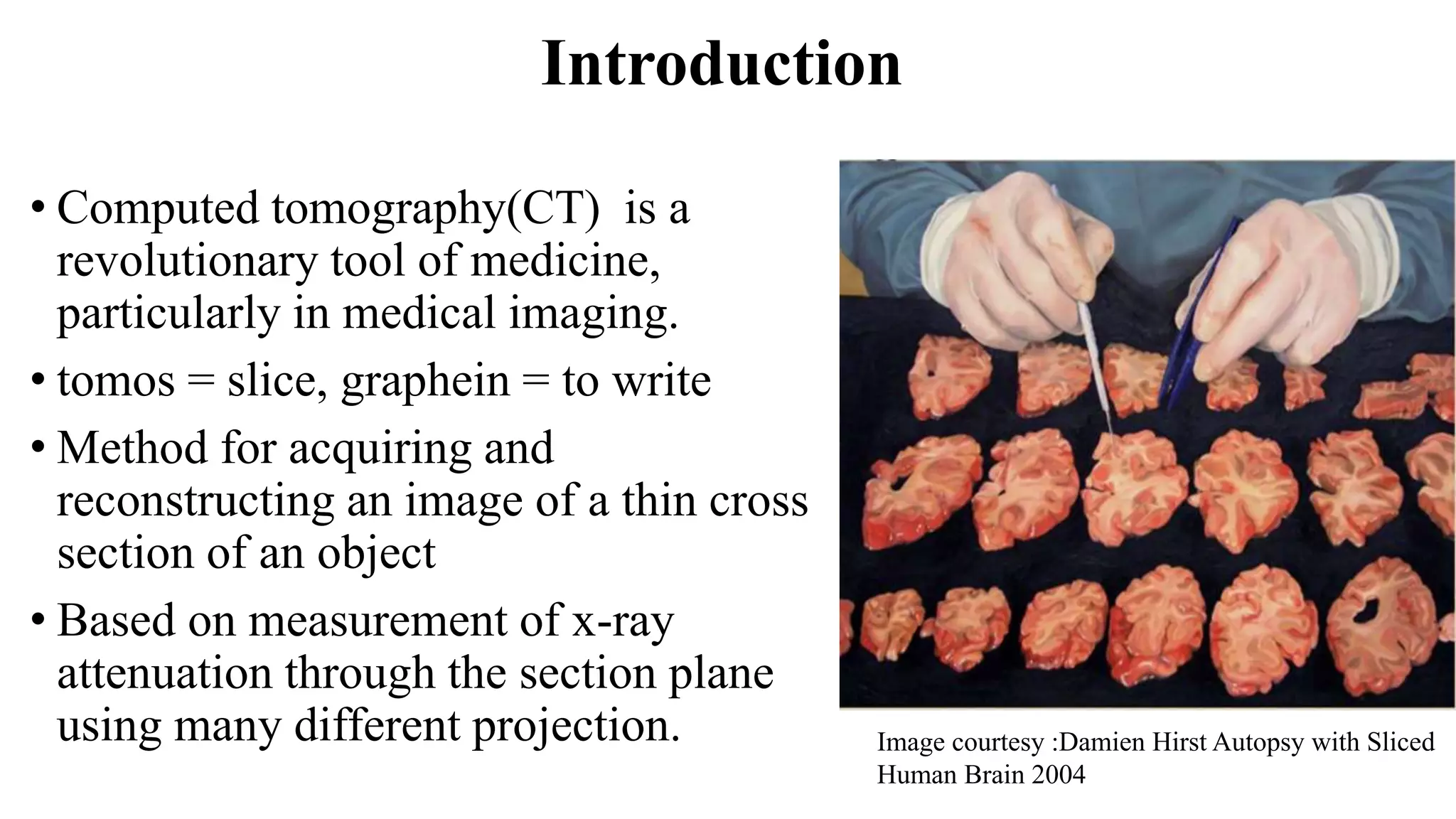 Introduction

• Computed tomography(CT) is a revolutionary tool of medicine, particularly in medical imaging.

• tomos = slice, graphein = to write

• Method for acquiring and reconstructing an image of a thin cross section of an object

• Based on measurement of x-ray attenuation through the section plane using many different projection.

Image courtesy :Damien Hirst Autopsy with Sliced Human Brain 2004